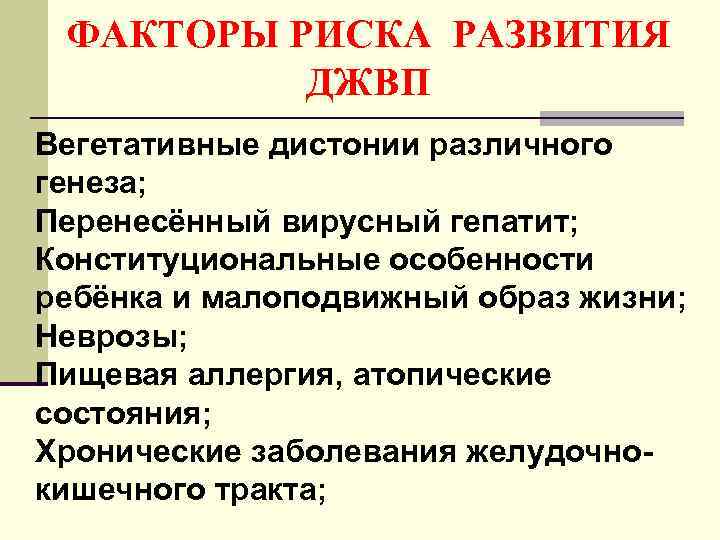 ФАКТОРЫ РИСКА РАЗВИТИЯ ДЖВП

Вегетативные дистонии различного генеза;
Перенесённый вирусный гепатит;
Конституциональные особенности ребёнка и малоподвижный образ жизни;
Неврозы;
Пищевая аллергия, атопические состояния;
Хронические заболевания желудочно-кишечного тракта;